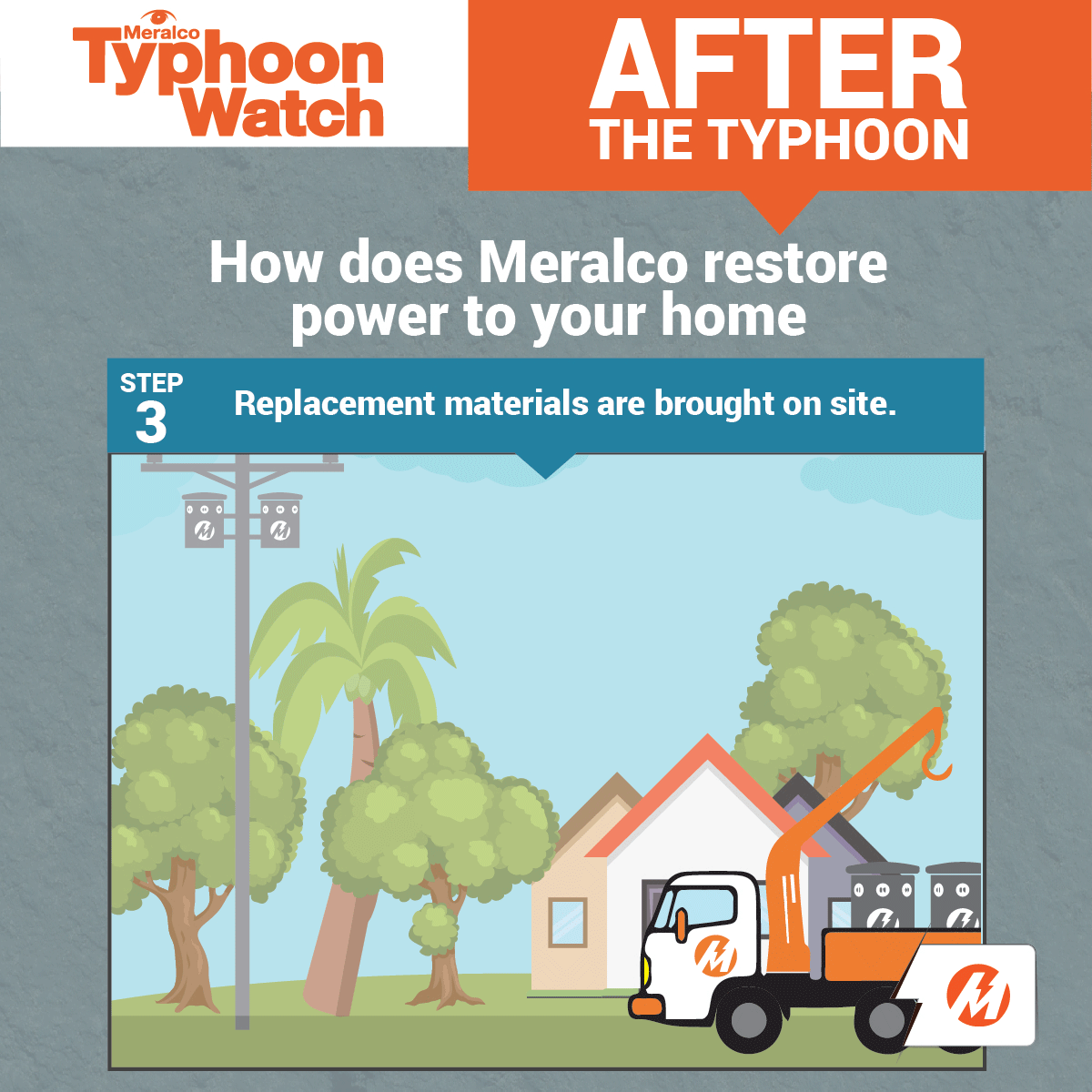 Meralco
Typhoon
Watch

AFTER
THE TYPHOON

How does Meralco restore power to your home

STEP
3

Replacement materials are brought on site.